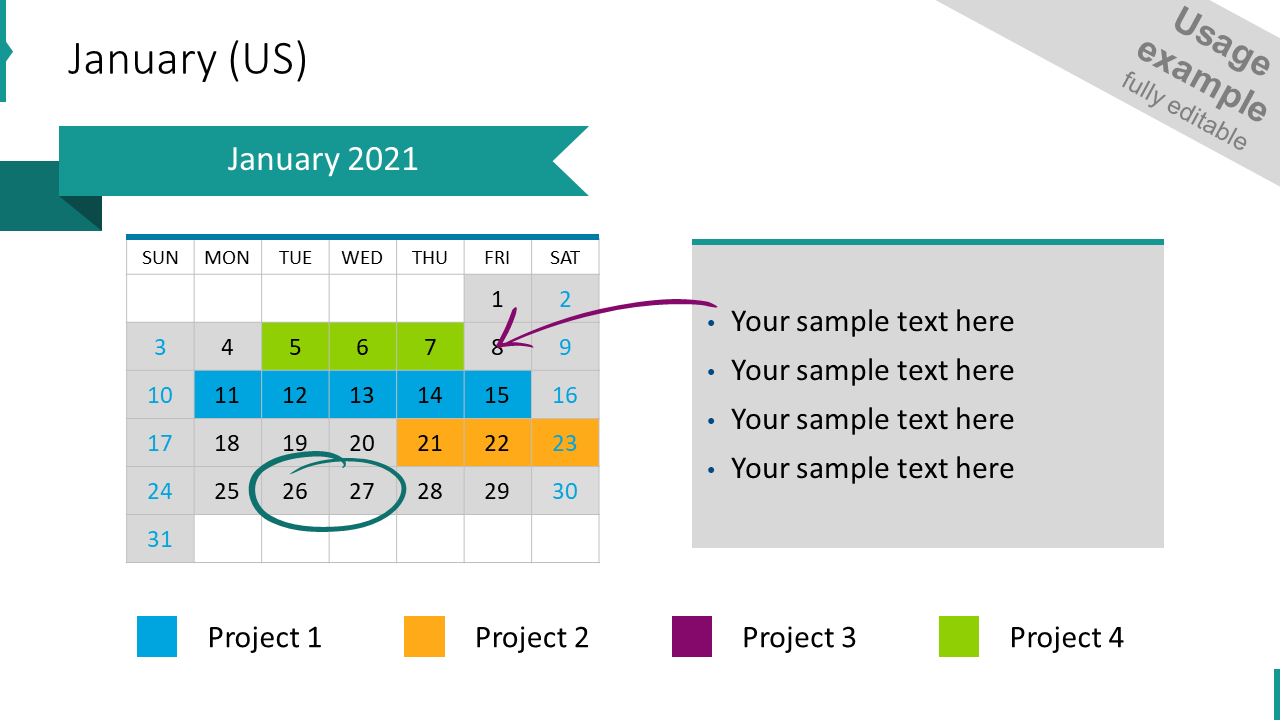 January (US)

Usage example
fully editable

January 2021

| SUN | MON | TUE | WED | THU | FRI | SAT |
|---|---|---|---|---|---|---|
| | | | | | 1 | 2 |
| 3 | 4 | 5 | 6 | 7 | 8 | 9 |
| 10 | 11 | 12 | 13 | 14 | 15 | 16 |
| 17 | 18 | 19 | 20 | 21 | 22 | 23 |
| 24 | 25 | 26 | 27 | 28 | 29 | 30 |
| 31 | | | | | | |

• Your sample text here
• Your sample text here
• Your sample text here
• Your sample text here

Project 1
Project 2
Project 3
Project 4